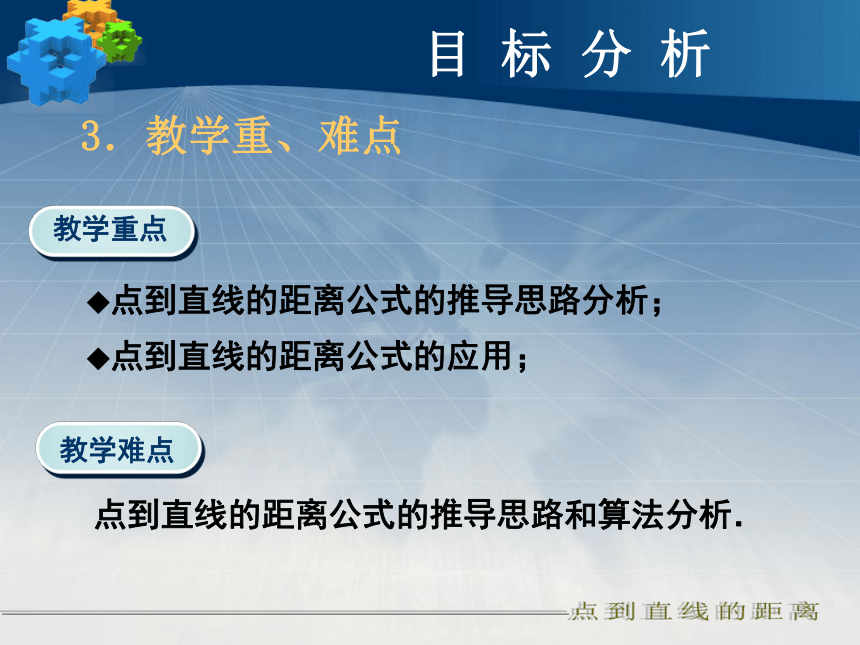 目 标 分 析

3. 教学重、难点

教学重点

◆点到直线的距离公式的推导思路分析；

◆点到直线的距离公式的应用；

教学难点

点到直线的距离公式的推导思路和算法分析.

点到直线的距离